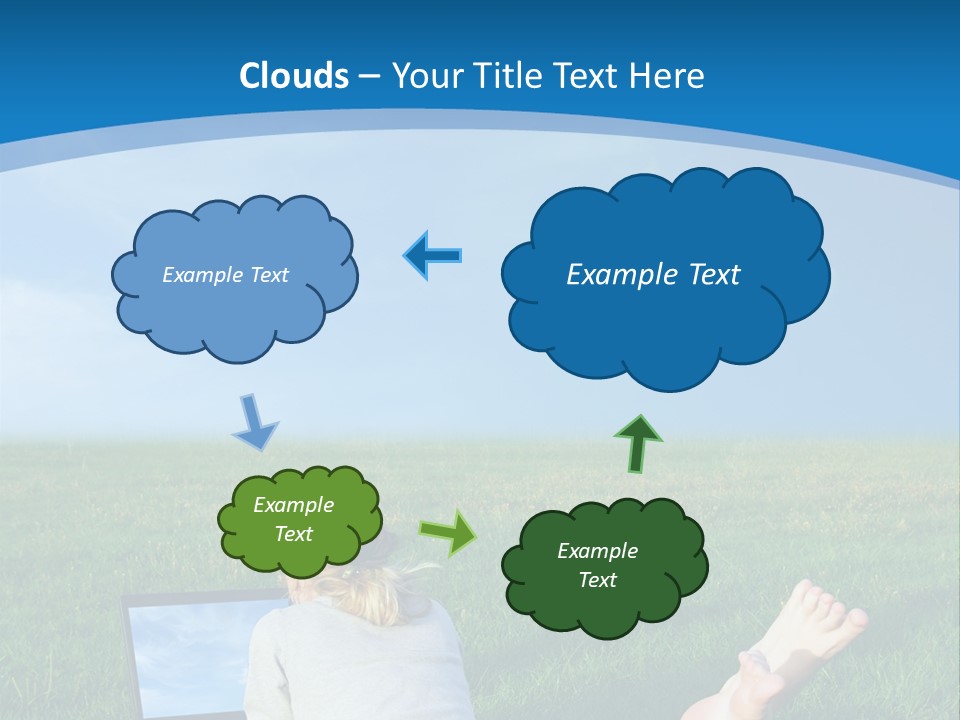 Clouds – Your Title Text Here

Example Text

Example Text

Example Text

Example Text